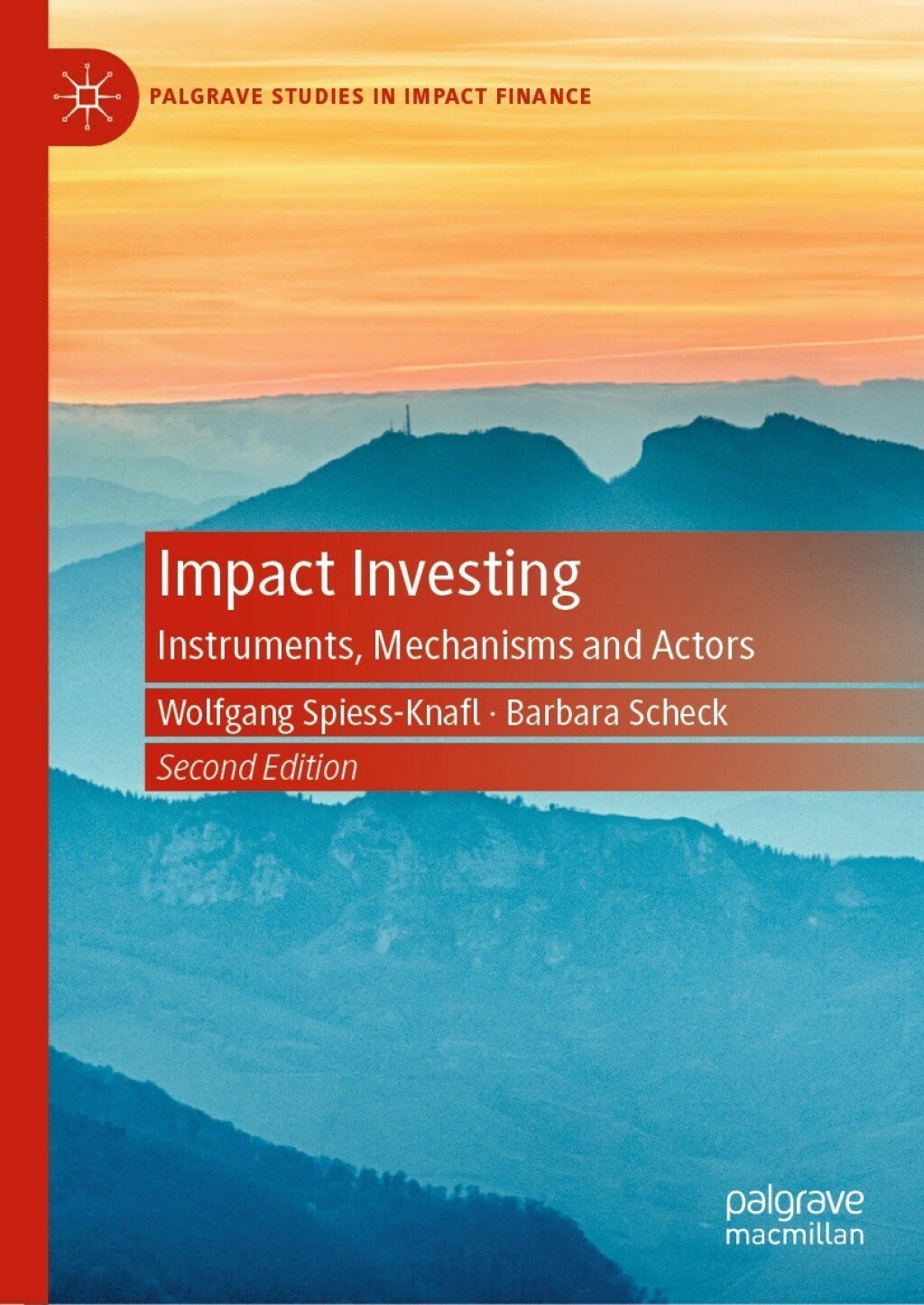 PALGRAVE STUDIES IN IMPACT FINANCE

Impact Investing

Instruments, Mechanisms and Actors

Wolfgang Spiess-Knafl · Barbara Scheck

Second Edition

palgrave macmillan